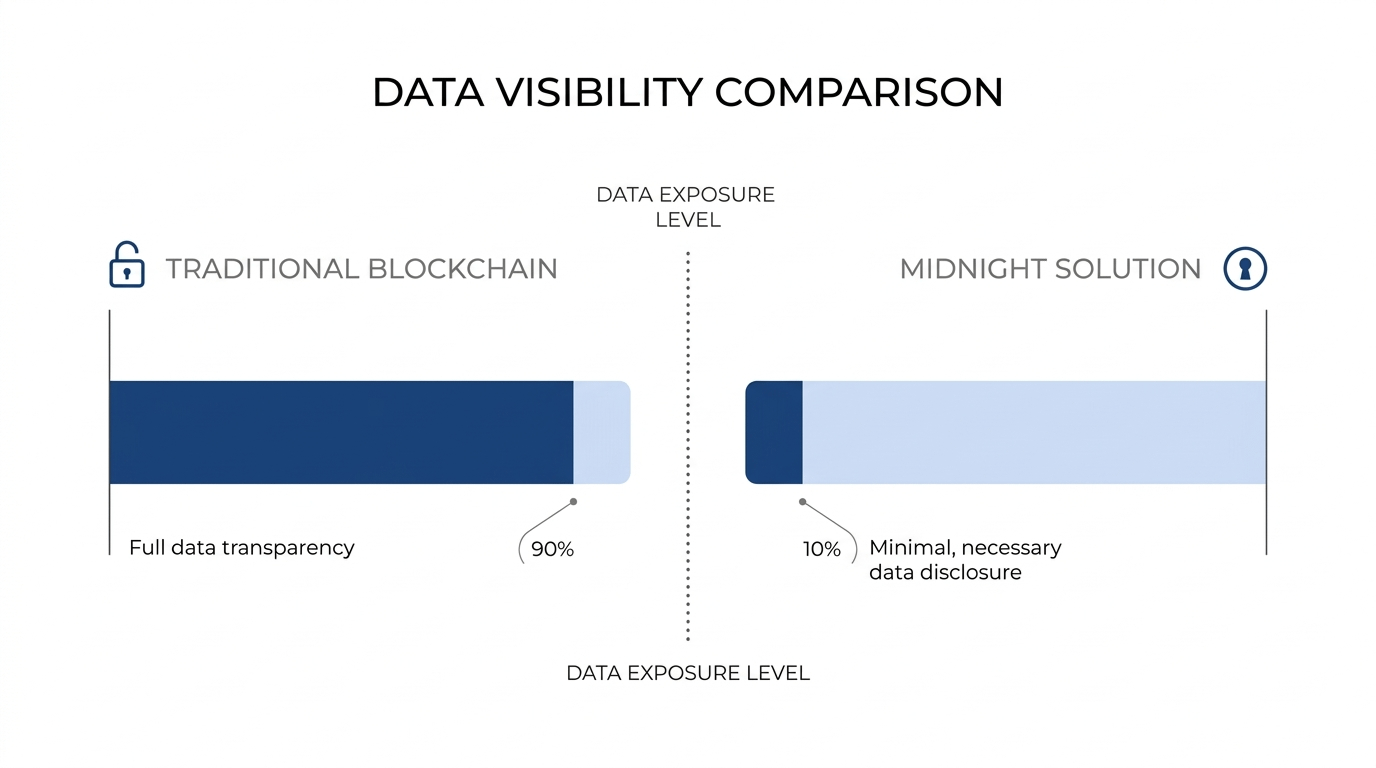 DATA VISIBILITY COMPARISON

DATA EXPOSURE LEVEL

TRADITIONAL BLOCKCHAIN

MIDNIGHT SOLUTION

Full data transparency

90%

10%

Minimal, necessary data disclosure

DATA EXPOSURE LEVEL